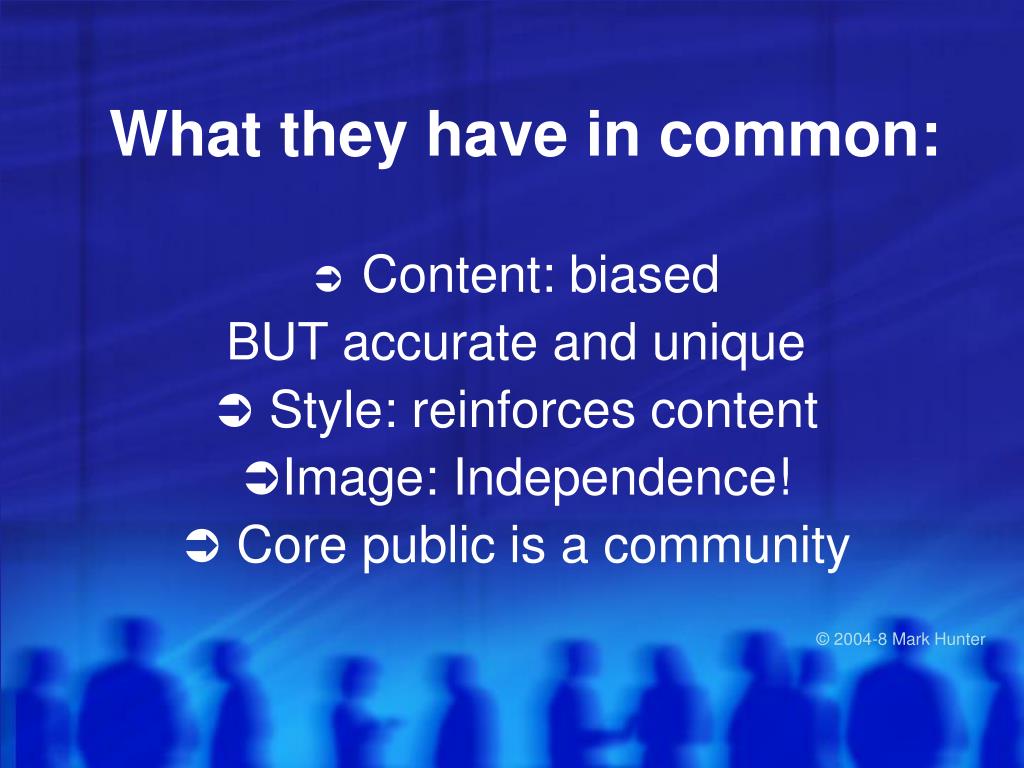 What they have in common:

➲ Content: biased
BUT accurate and unique
➲ Style: reinforces content
➲Image: Independence!
➲ Core public is a community

© 2004-8 Mark Hunter